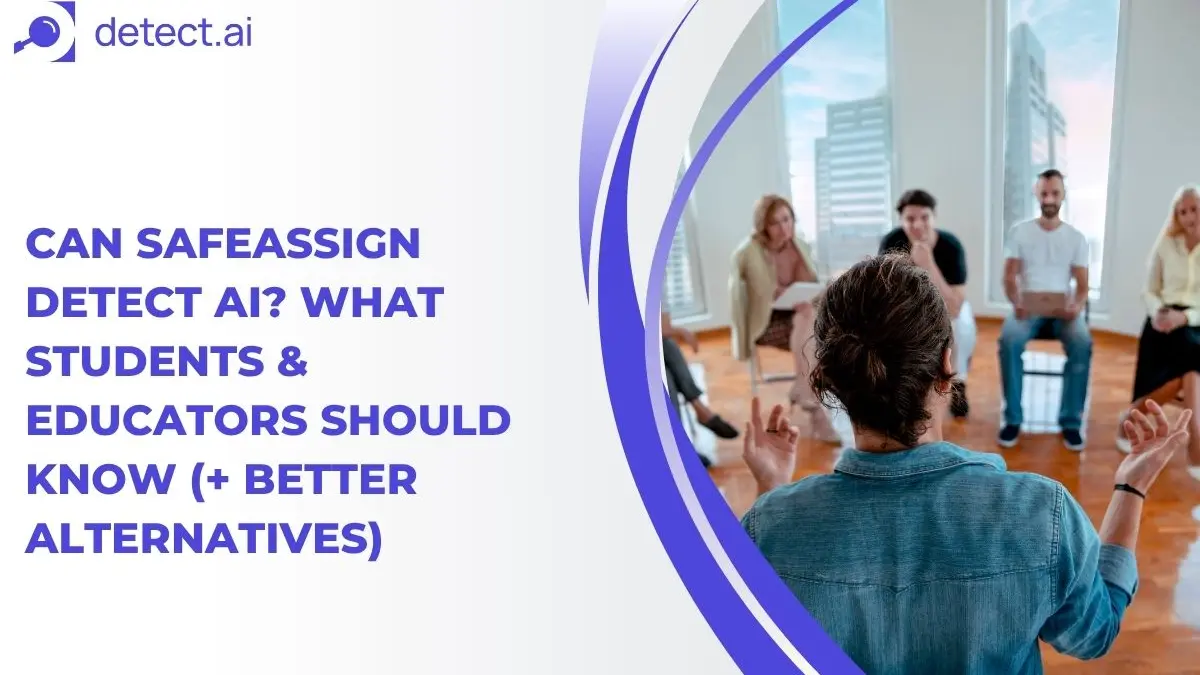 detect.ai

CAN SAFEASSIGN DETECT AI? WHAT STUDENTS & EDUCATORS SHOULD KNOW (+ BETTER ALTERNATIVES)